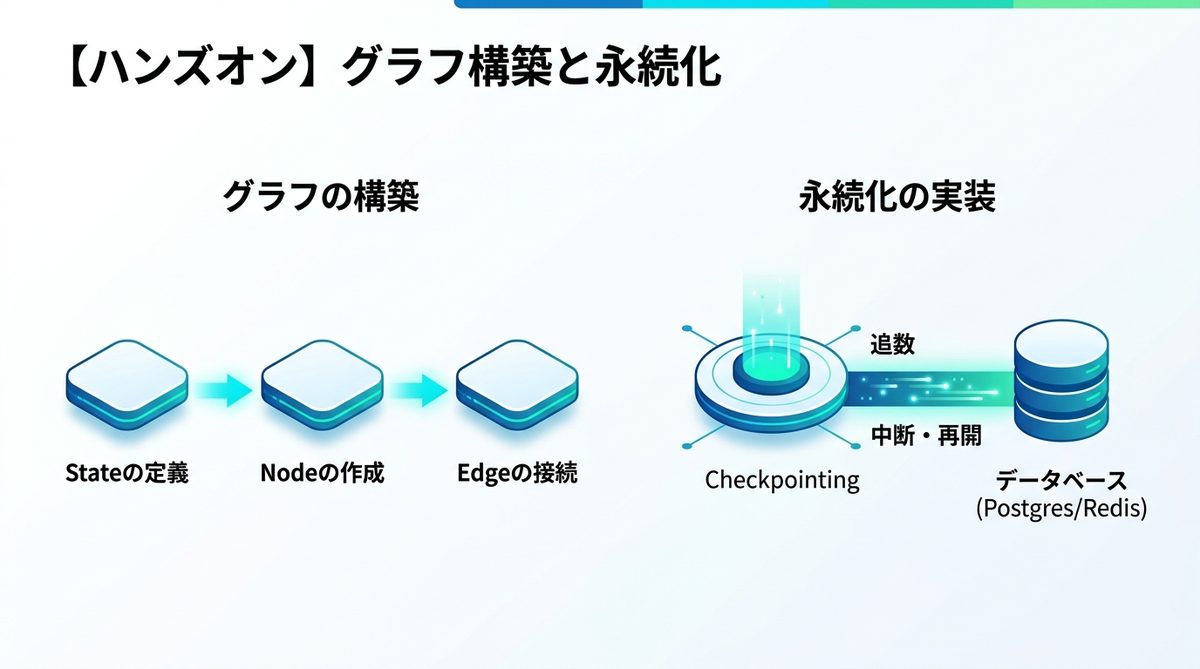 【ハンズオン】グラフ構築と永続化

グラフの構築

Stateの定義

Nodeの作成

Edgeの接続

永続化の実装

追数

中断・再開

Checkpointing

データベース
(Postgres/Redis)